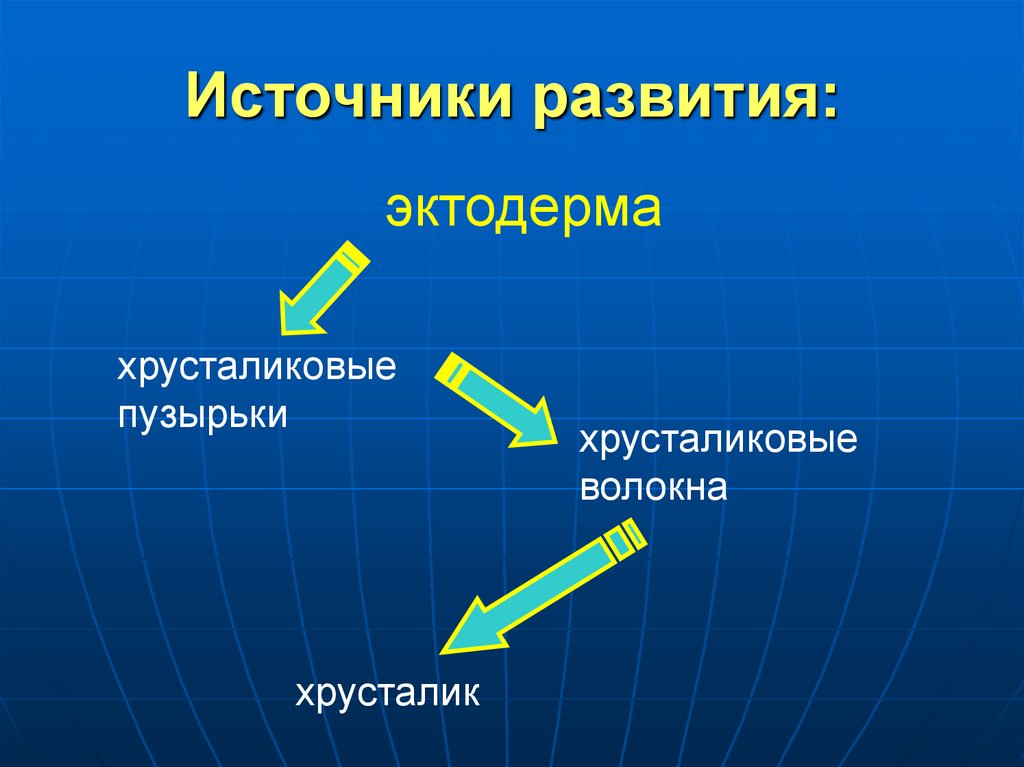 Источники развития:

эктодерма

хрусталиковые пузырьки

хрусталиковые волокна

хрусталик